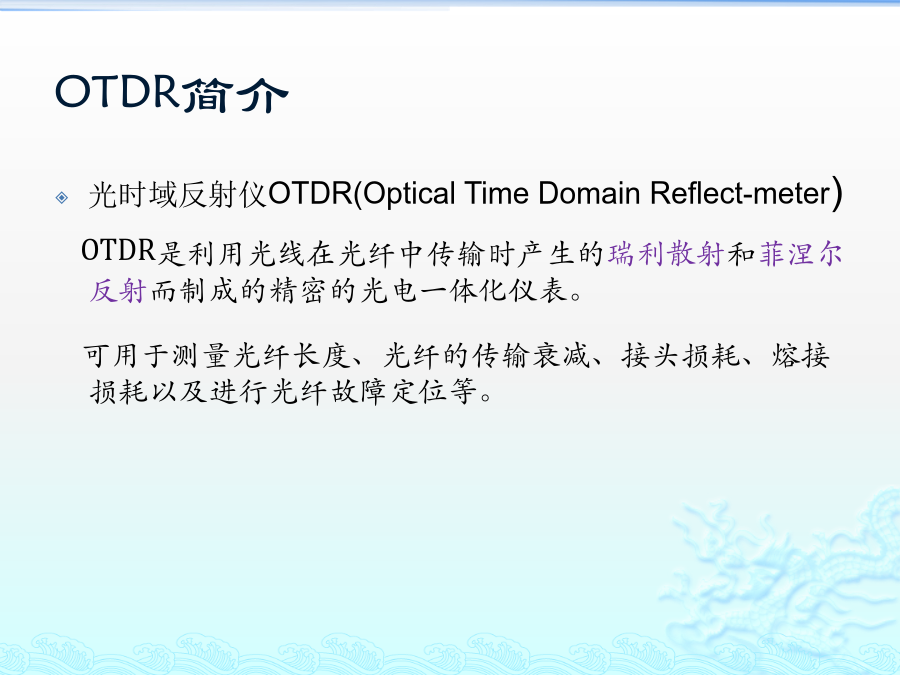 OTDR简介

光时域反射仪OTDR(Optical Time Domain Reflect-meter)

OTDR是利用光线在光纤中传输时产生的瑞利散射和菲涅尔反射而制成的精密的光电一体化仪表。

可用于测量光纤长度、光纤的传输衰减、接头损耗、熔接损耗以及进行光纤故障定位等。